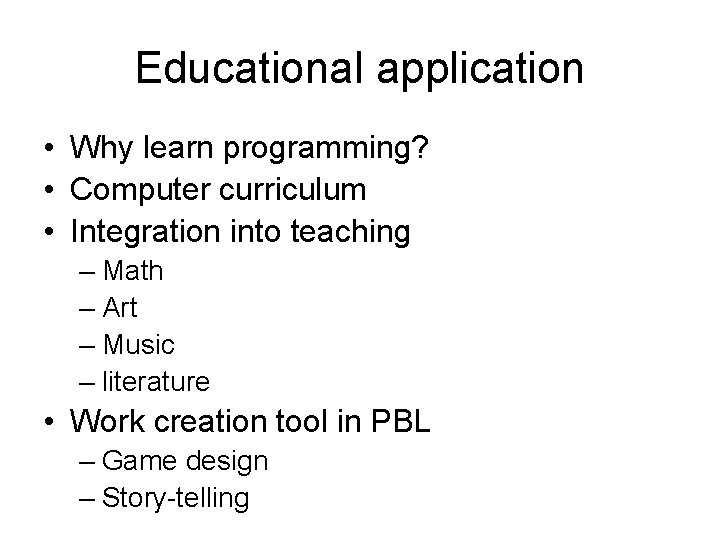 Educational application

• Why learn programming?
• Computer curriculum
• Integration into teaching
  – Math
  – Art
  – Music
  – literature
• Work creation tool in PBL
  – Game design
  – Story-telling